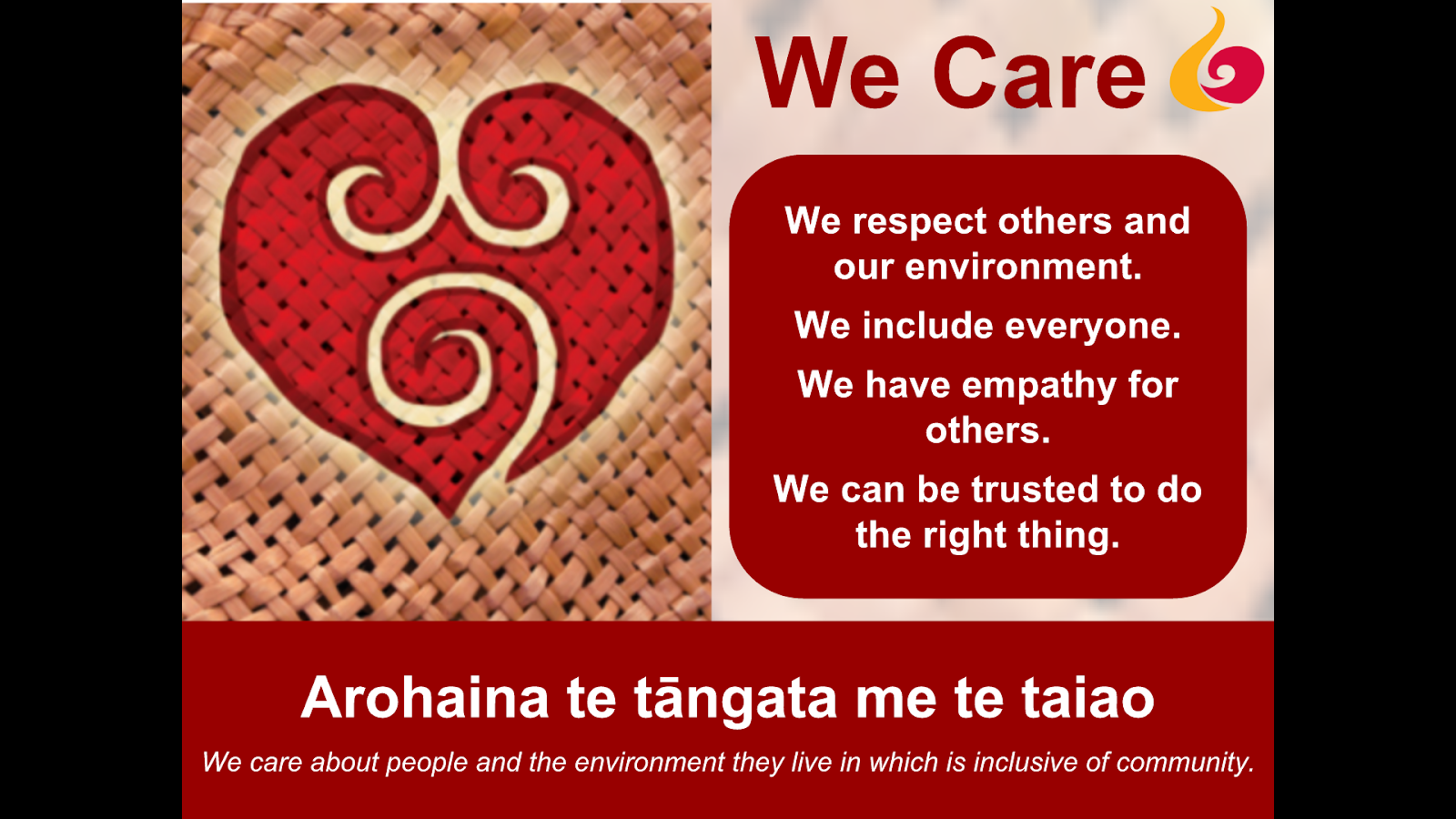 We Care

We respect others and our environment.

We include everyone.

We have empathy for others.

We can be trusted to do the right thing.

Arohaina te tāngata me te taiao

We care about people and the environment they live in which is inclusive of community.